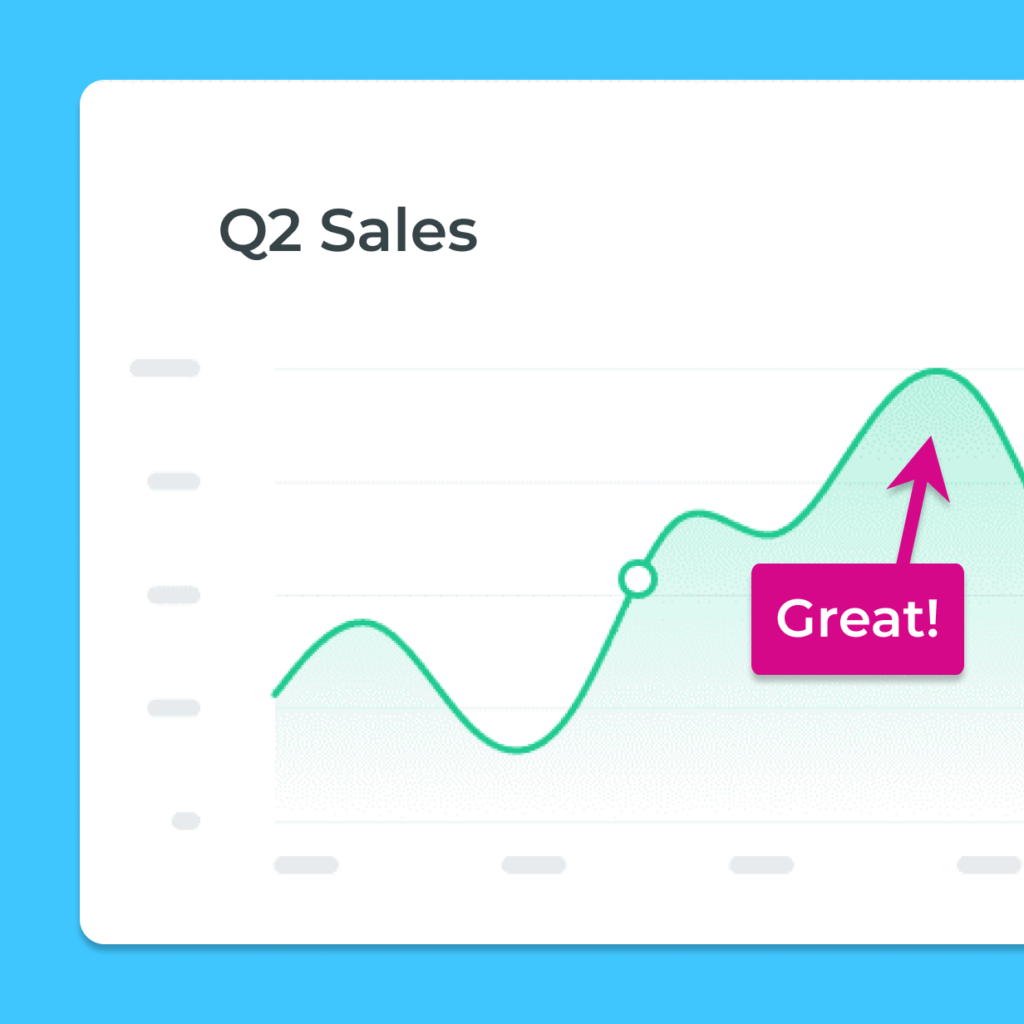 Q2 Sales

Great!